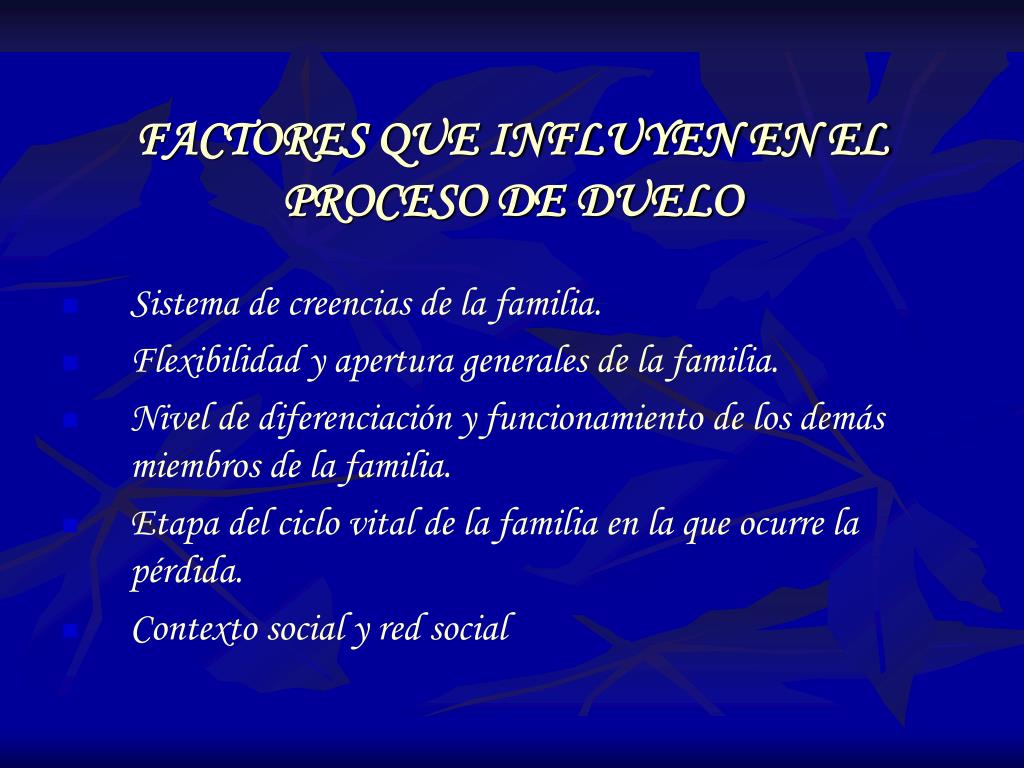 FACTORES QUE INFLUYEN EN EL PROCESO DE DUELO

- Sistema de creencias de la familia.
- Flexibilidad y apertura generales de la familia.
- Nivel de diferenciación y funcionamiento de los demás miembros de la familia.
- Etapa del ciclo vital de la familia en la que ocurre la pérdida.
- Contexto social y red social